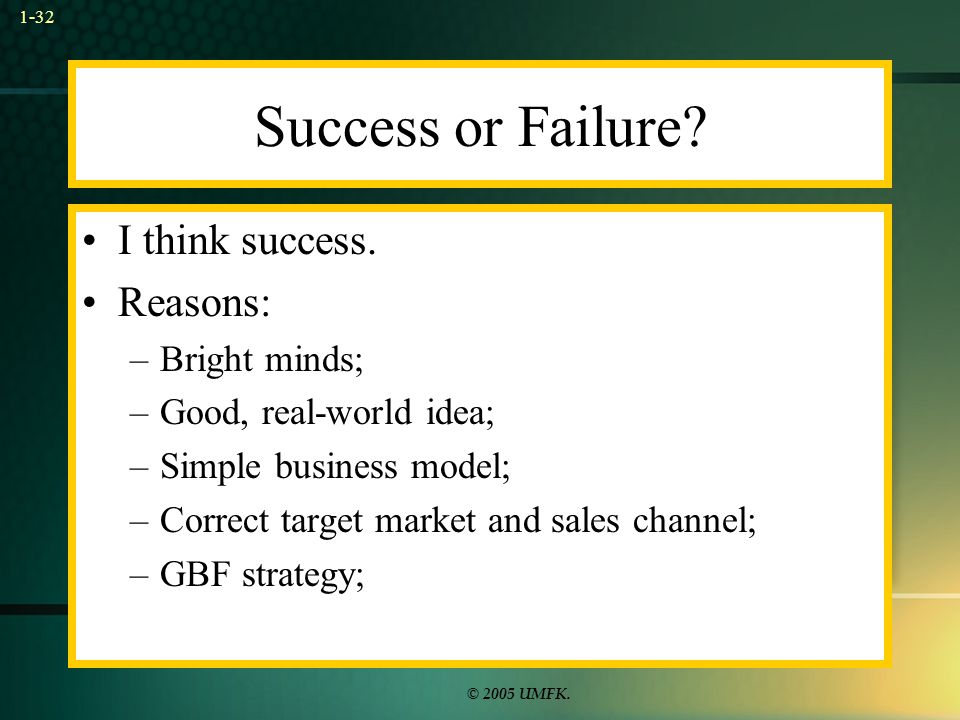 1-32

Success or Failure?

• I think success.
• Reasons:
– Bright minds;
– Good, real-world idea;
– Simple business model;
– Correct target market and sales channel;
– GBF strategy;

© 2005 UMFK.